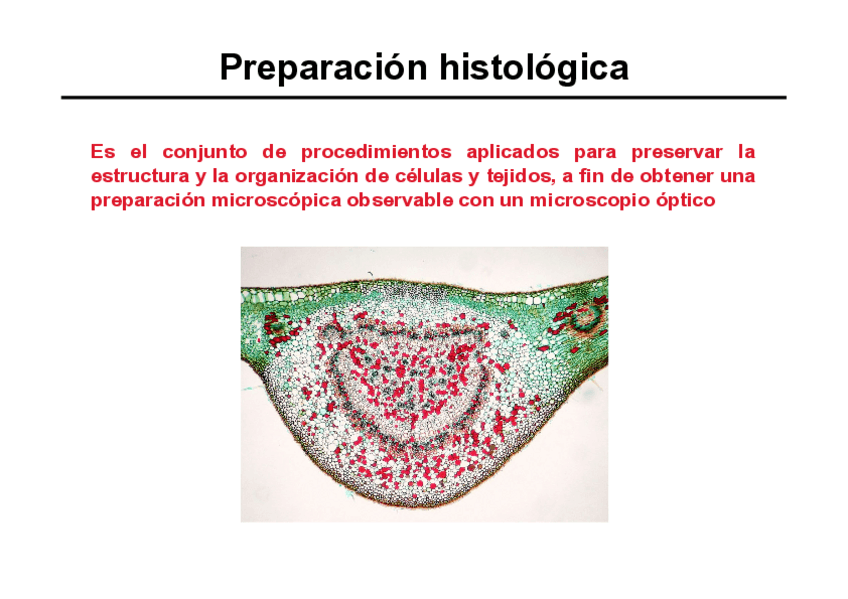 Preparación histológica

Es el conjunto de procedimientos aplicados para preservar la estructura y la organización de células y tejidos, a fin de obtener una preparación microscópica observable con un microscopio óptico